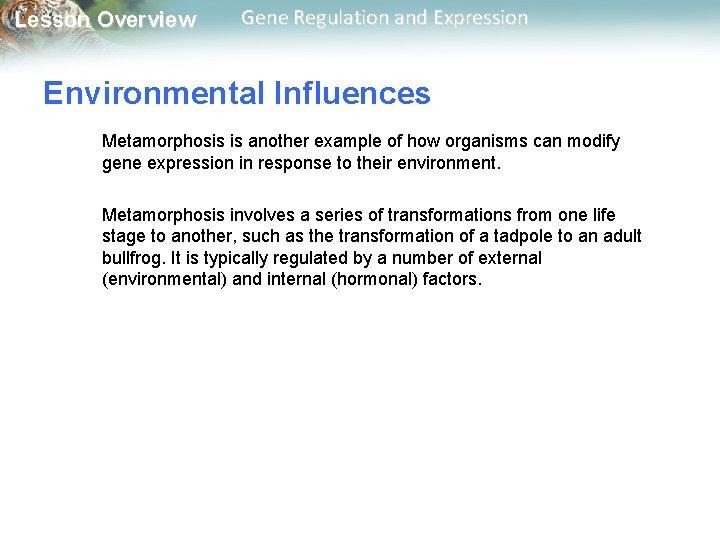 Lesson Overview Gene Regulation and Expression

Environmental Influences

Metamorphosis is another example of how organisms can modify gene expression in response to their environment.

Metamorphosis involves a series of transformations from one life stage to another, such as the transformation of a tadpole to an adult bullfrog. It is typically regulated by a number of external (environmental) and internal (hormonal) factors.